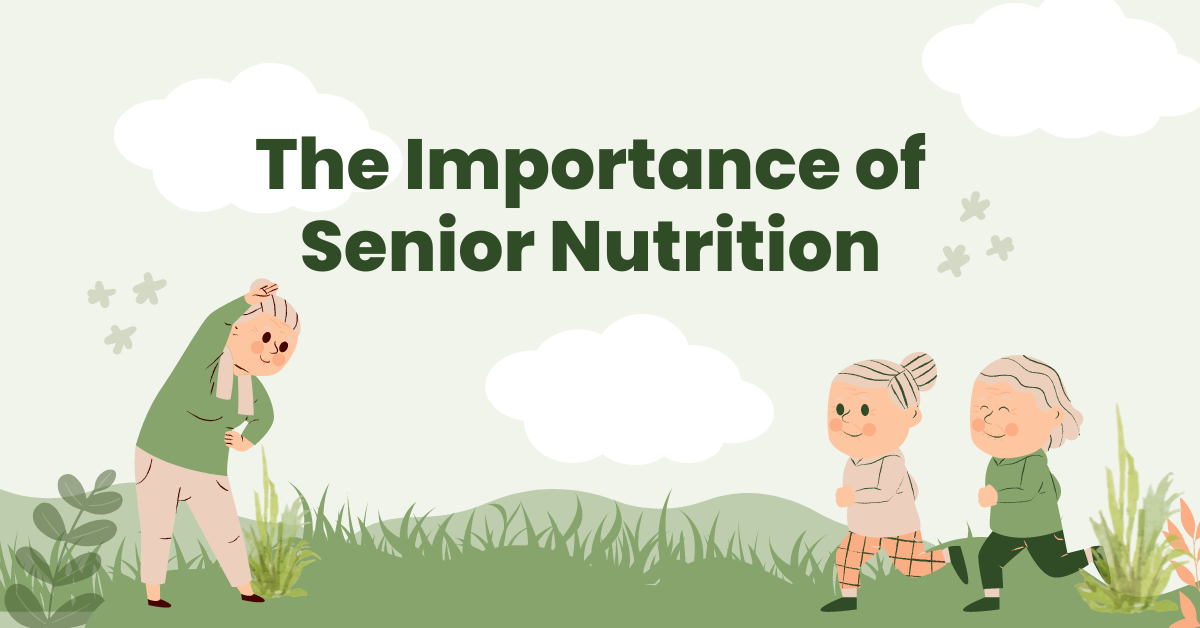 The Importance of Senior Nutrition